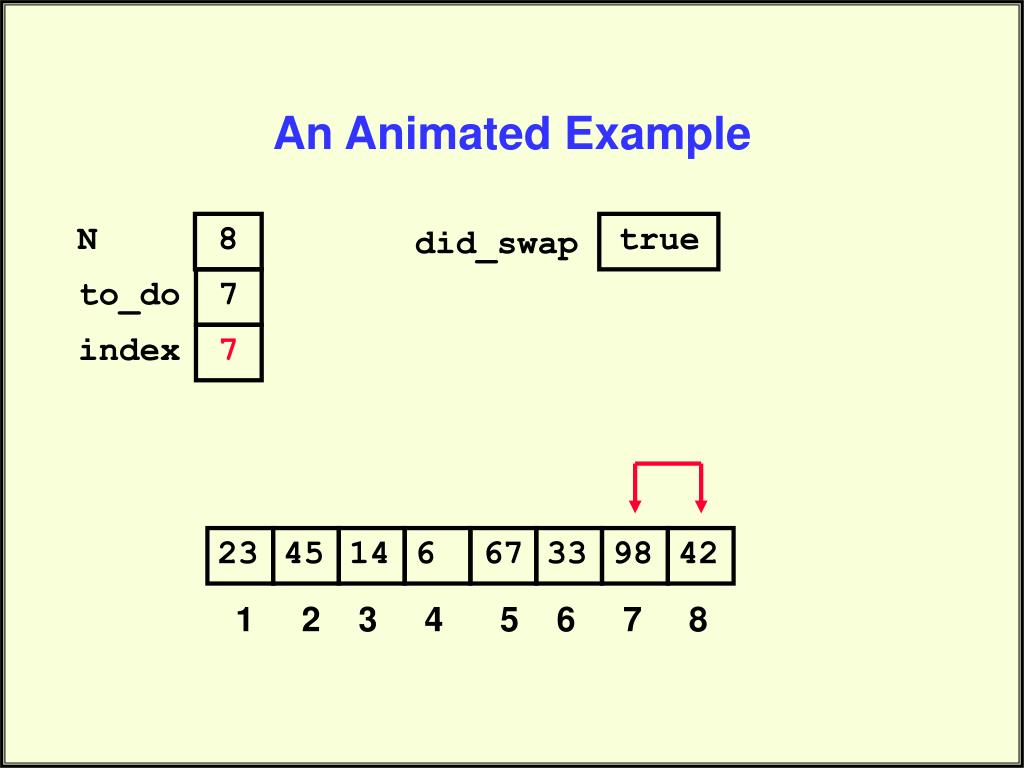 An Animated Example

N 8
to_do 7
index 7

did_swap true

| 23 | 45 | 14 | 6 | 67 | 33 | 98 | 42 |
|---|---|---|---|---|---|---|---|
| 1 | 2 | 3 | 4 | 5 | 6 | 7 | 8 |